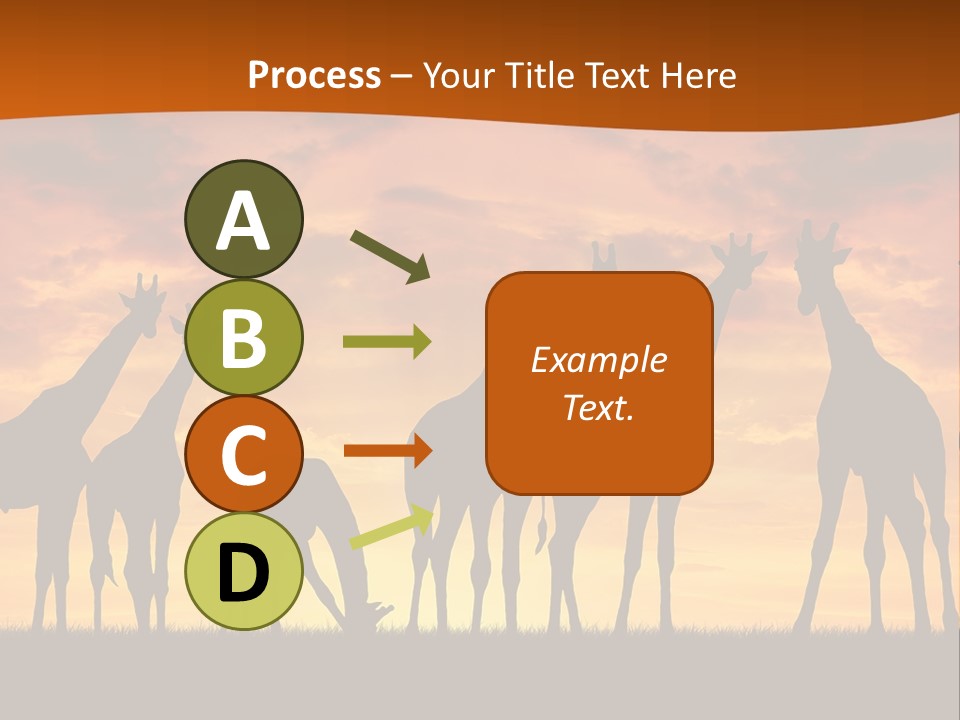 Process – Your Title Text Here

A

B

C

D

Example Text.